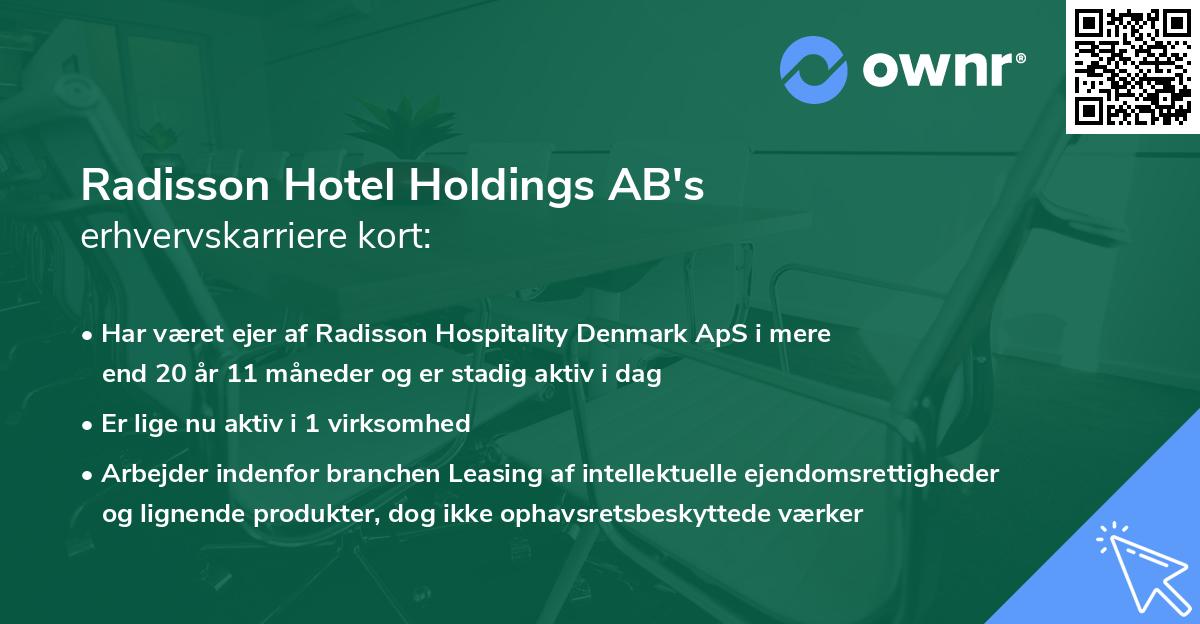 ownr®

Radisson Hotel Holdings AB's
erhvervskarriere kort:

• Har været ejer af Radisson Hospitality Denmark ApS i mere end 20 år 11 måneder og er stadig aktiv i dag

• Er lige nu aktiv i 1 virksomhed

• Arbejder indenfor branchen Leasing af intellektuelle ejendomsrettigheder og lignende produkter, dog ikke ophavsretsbeskyttede værker